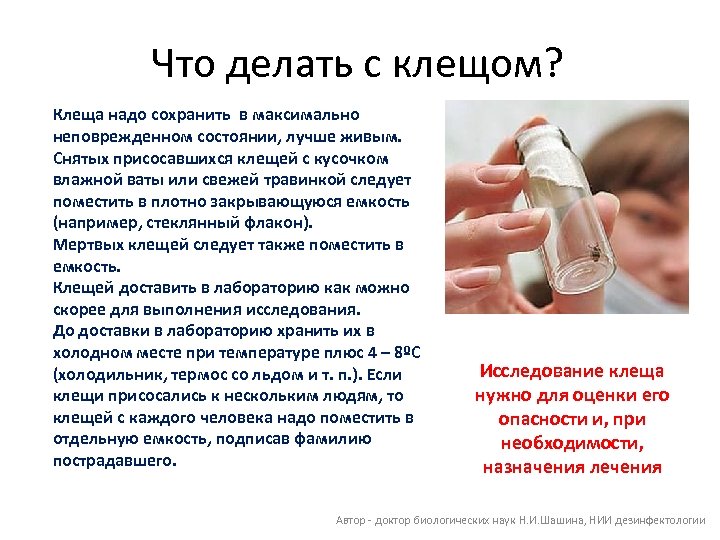 Что делать с клещом?

Клеща надо сохранить в максимально неповрежденном состоянии, лучше живым. Снятых присосавшихся клещей с кусочком влажной ваты или свежей травинкой следует поместить в плотно закрывающуюся емкость (например, стеклянный флакон).
Мертвых клещей следует также поместить в емкость.
Клещей доставить в лабораторию как можно скорее для выполнения исследования.
До доставки в лабораторию хранить их в холодном месте при температуре плюс 4 – 8ºС (холодильник, термос со льдом и т. п.). Если клещи присосались к нескольким людям, то клещей с каждого человека надо поместить в отдельную емкость, подписав фамилию пострадавшего.

Исследование клеща нужно для оценки его опасности и, при необходимости, назначения лечения

Автор - доктор биологических наук Н.И.Шашина, НИИ дезинфектологии